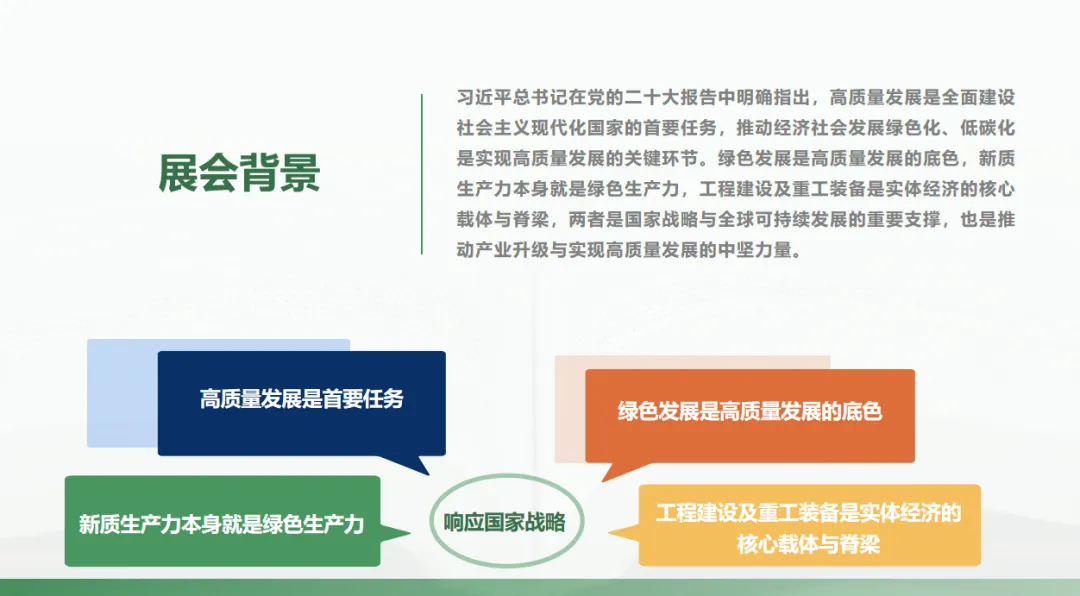 展会背景

习近平总书记在党的二十大报告中明确指出，高质量发展是全面建设社会主义现代化国家的首要任务，推动经济社会发展绿色化、低碳化是实现高质量发展的关键环节。绿色发展是高质量发展的底色，新质生产力本身就是绿色生产力，工程建设及重工装备是实体经济的核心载体与脊梁，两者是国家战略与全球可持续发展的重要支撑，也是推动产业升级与实现高质量发展的中坚力量。

高质量发展是首要任务

绿色发展是高质量发展的底色

新质生产力本身就是绿色生产力

响应国家战略

工程建设及重工装备是实体经济的核心载体与脊梁